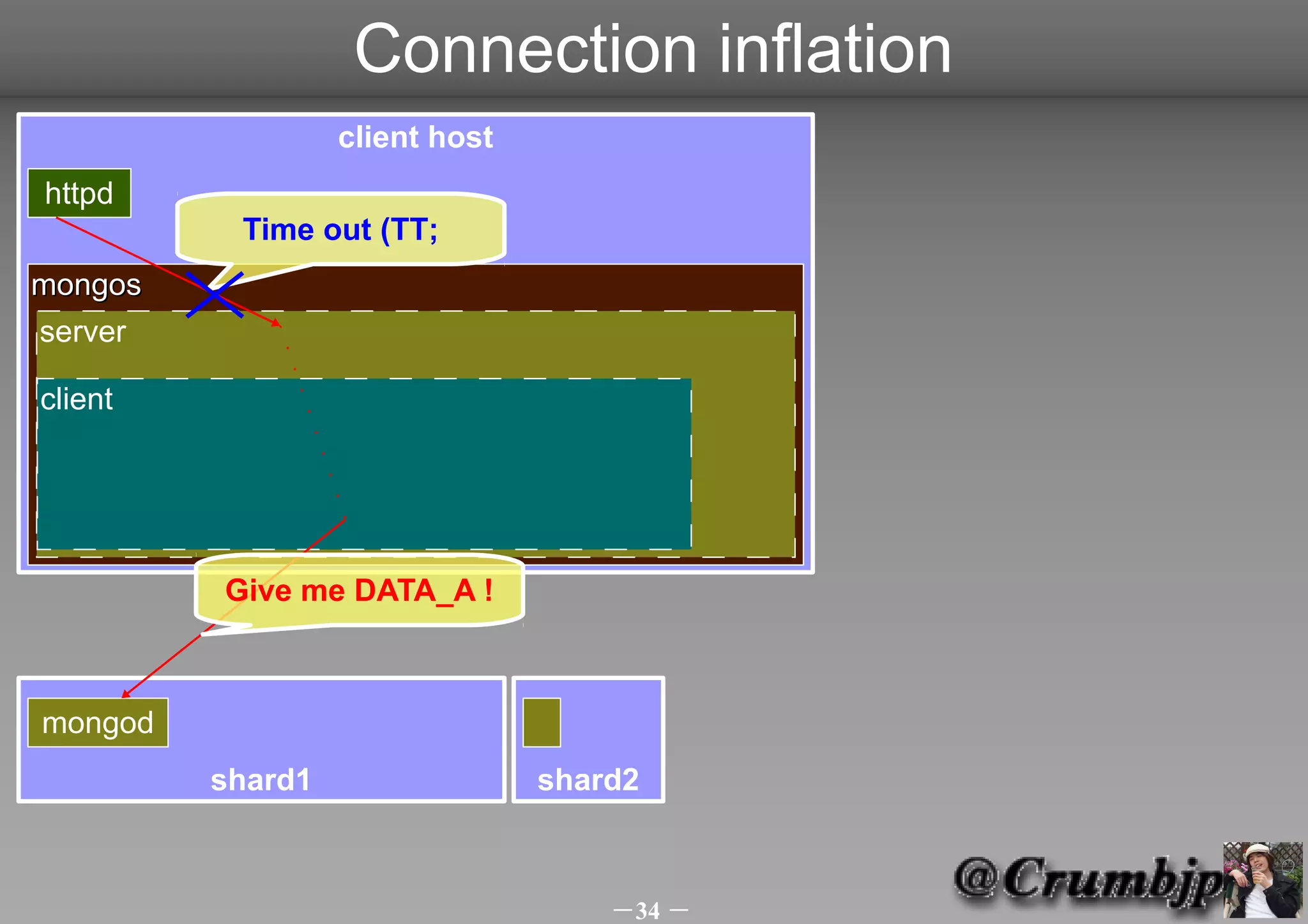 Connection inflation

client host

httpd

Time out (TT;

mongos

server

client

Give me DATA_A !

mongod

shard1

shard2

@Crumbjp

— 34 —